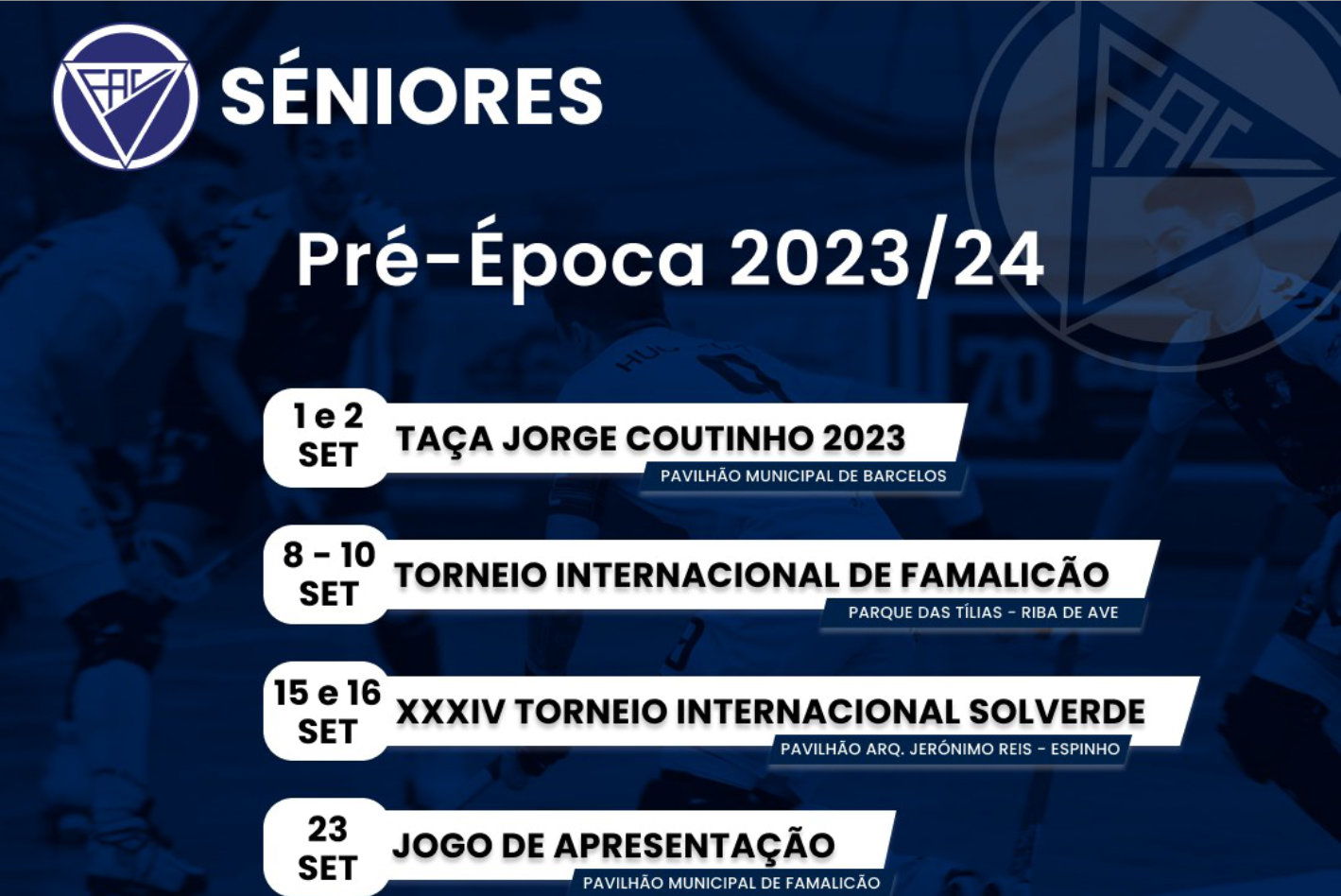 FAC

SÉNIORES

FAC

Pré-Época 2023/24

1 e 2 SET
TAÇA JORGE COUTINHO 2023
PAVILHÃO MUNICIPAL DE BARCELOS

8 - 10 SET
TORNEIO INTERNACIONAL DE FAMALICÃO
PARQUE DAS TÍLIAS - RIBA DE AVE

15 e 16 SET
XXXIV TORNEIO INTERNACIONAL SOLVERDE
PAVILHÃO ARQ. JERÓNIMO REIS - ESPINHO

23 SET
JOGO DE APRESENTAÇÃO
PAVILHÃO MUNICIPAL DE FAMALICÃO